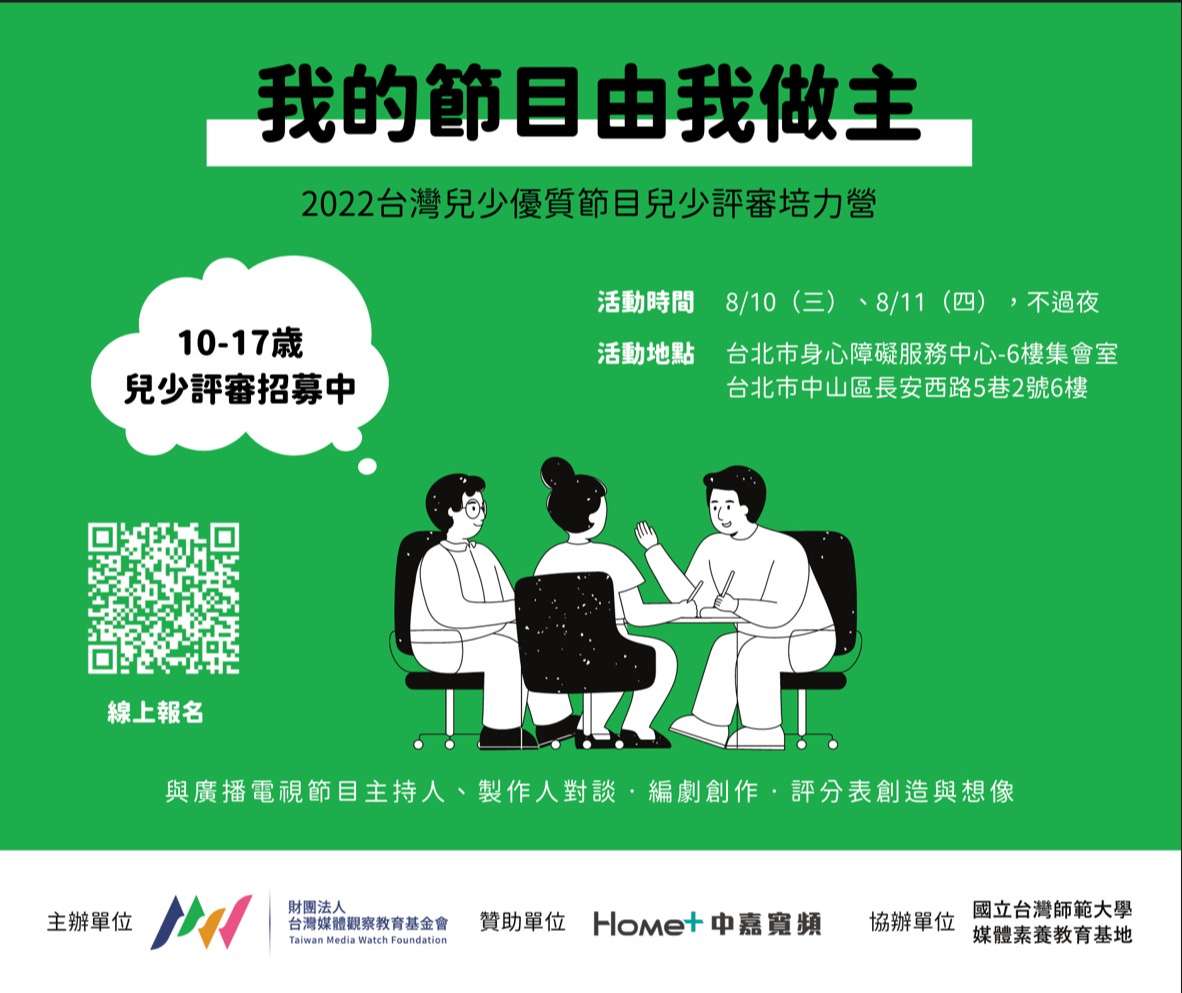 我的節目由我做主

2022台灣兒少優質節目兒少評審培力營

10-17歲
兒少評審招募中

活動時間 8/10（三）、8/11（四），不過夜

活動地點 台北市身心障礙服務中心-6樓集會室
台北市中山區長安西路5巷2號6樓

線上報名

與廣播電視節目主持人、製作人對談．編劇創作．評分表創造與想像

主辦單位 財團法人 台灣媒體觀察教育基金會 Taiwan Media Watch Foundation 贊助單位 Home+ 中嘉寬頻 協辦單位 國立台灣師範大學 媒體素養教育基地